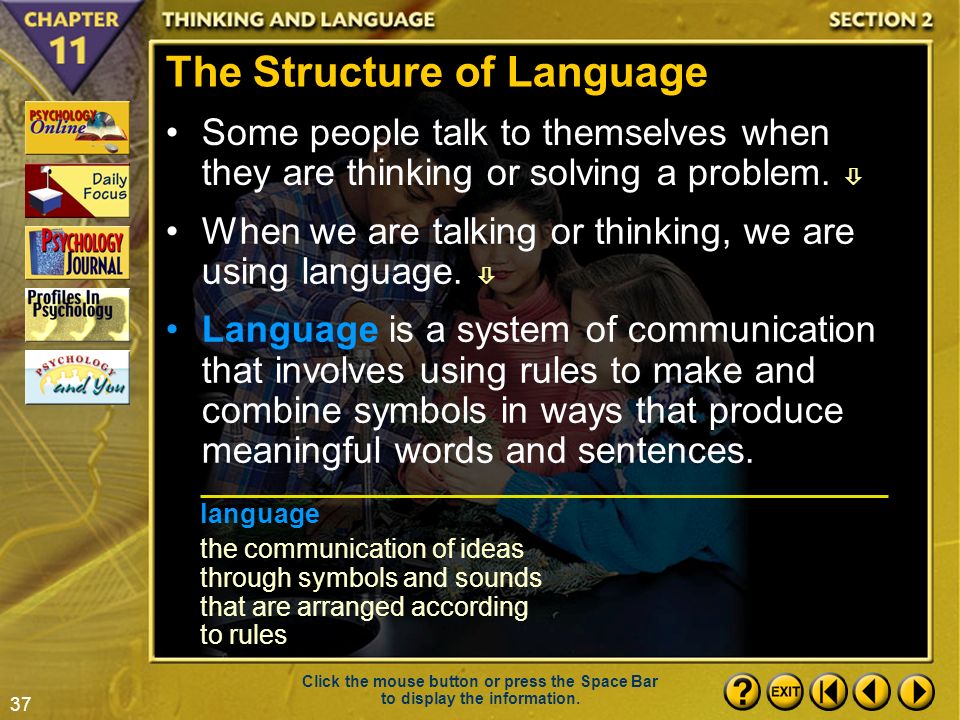 CHAPTER 11

THINKING AND LANGUAGE

SECTION 2

PSYCHOLOGY Online

Daily Focus

PSYCHOLOGY JOURNAL

Profiles In Psychology

PSYCHOLOGY and You

The Structure of Language

• Some people talk to themselves when they are thinking or solving a problem. ⇩

• When we are talking or thinking, we are using language. ⇩

• Language is a system of communication that involves using rules to make and combine symbols in ways that produce meaningful words and sentences.

language
the communication of ideas through symbols and sounds that are arranged according to rules

37

Click the mouse button or press the Space Bar to display the information.

?

EXIT